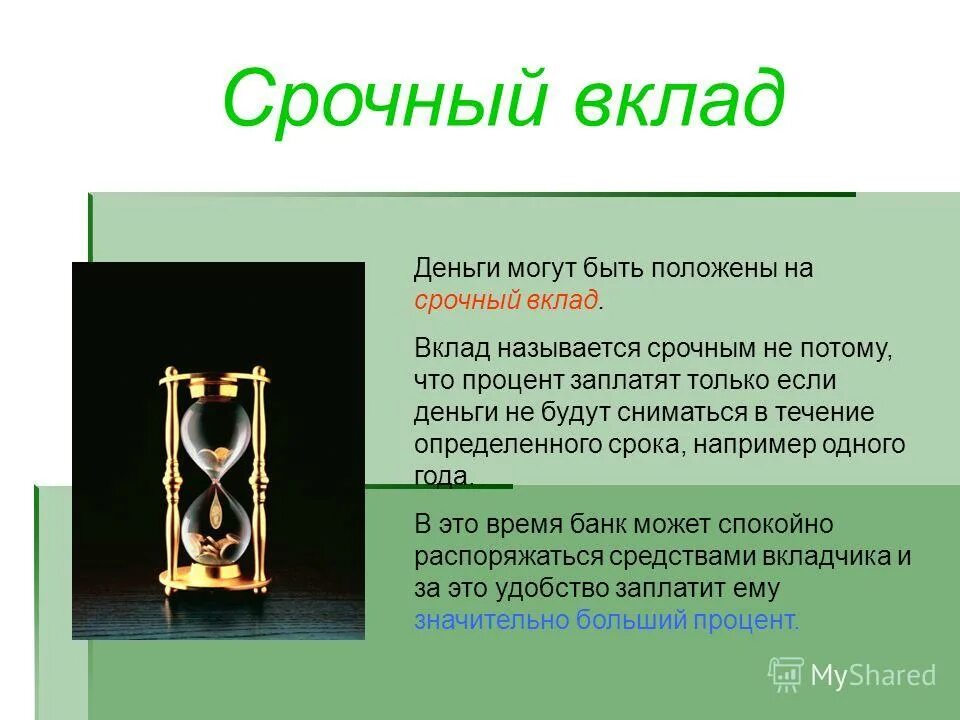 Срочный вклад

Деньги могут быть положены на срочный вклад.

Вклад называется срочным не потому, что процент заплатят только если деньги не будут сниматься в течение определенного срока, например одного года.

В это время банк может спокойно распоряжаться средствами вкладчика и за это удобство заплатит ему значительно больший процент.

MyShared